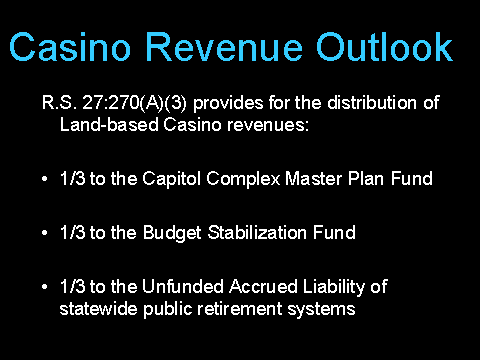 Casino Revenue Outlook

R.S. 27:270(A)(3) provides for the distribution of Land-based Casino revenues:

• 1/3 to the Capitol Complex Master Plan Fund

• 1/3 to the Budget Stabilization Fund

• 1/3 to the Unfunded Accrued Liability of statewide public retirement systems